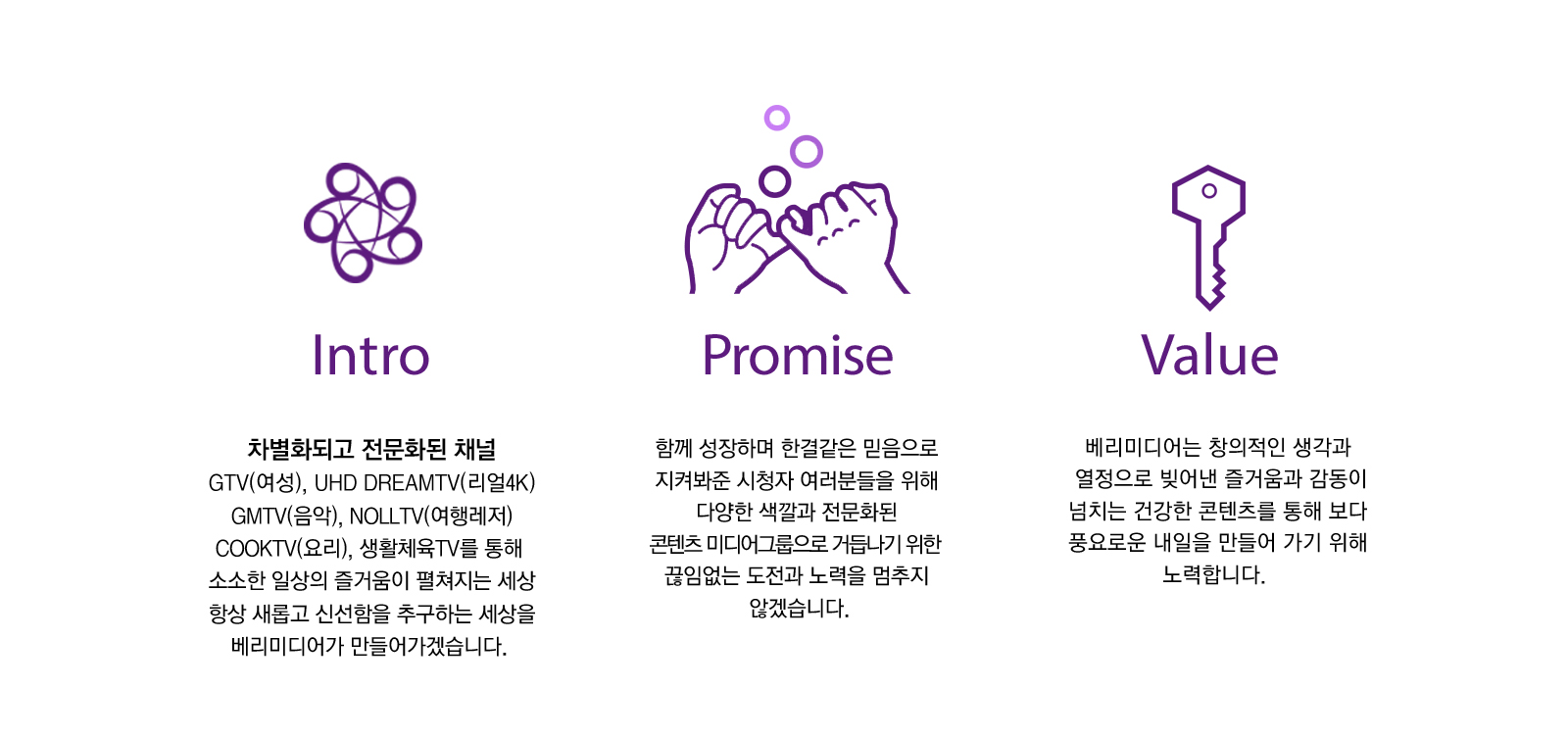 Intro

차별화되고 전문화된 채널
GTV(여성), UHD DREAMTV(리얼4K)
GMTV(음악), NOLLTV(여행레저)
COOKTV(요리), 생활체육TV를 통해
소소한 일상의 즐거움이 펼쳐지는 세상
항상 새롭고 신선함을 추구하는 세상을
베리미디어가 만들어가겠습니다.

Promise

함께 성장하며 한결같은 믿음으로
지켜봐준 시청자 여러분들을 위해
다양한 색깔과 전문화된
콘텐츠 미디어그룹으로 거듭나기 위한
끊임없는 도전과 노력을 멈추지
않겠습니다.

Value

베리미디어는 창의적인 생각과
열정으로 빚어낸 즐거움과 감동이
넘치는 건강한 콘텐츠를 통해 보다
풍요로운 내일을 만들어 가기 위해
노력합니다.